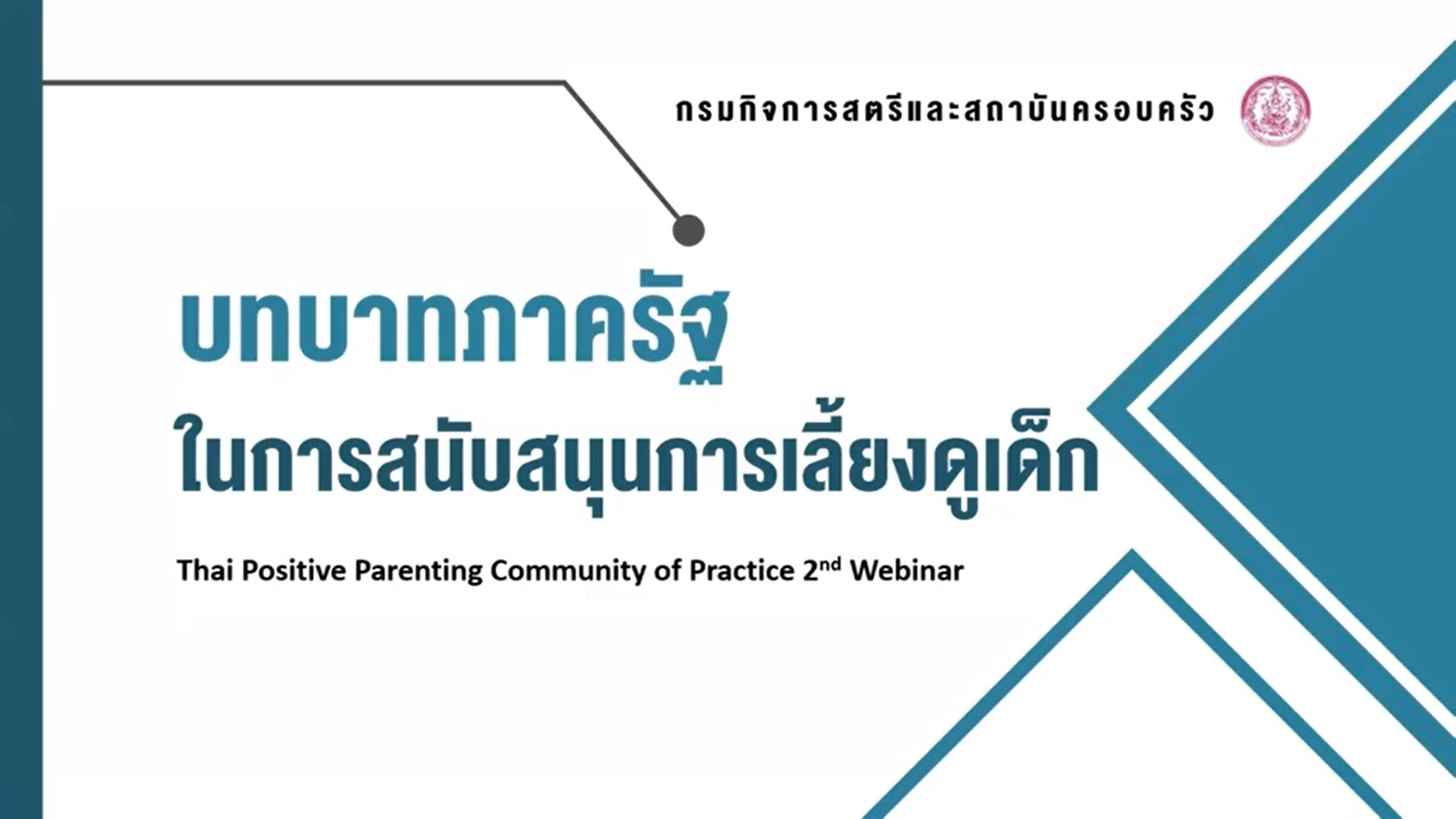 กรมกิจการสตรีและสถาบันครอบครัว

บทบาทภาครัฐ
ในการสนับสนุนการเลี้ยงดูเด็ก

Thai Positive Parenting Community of Practice 2$^{nd}$ Webinar